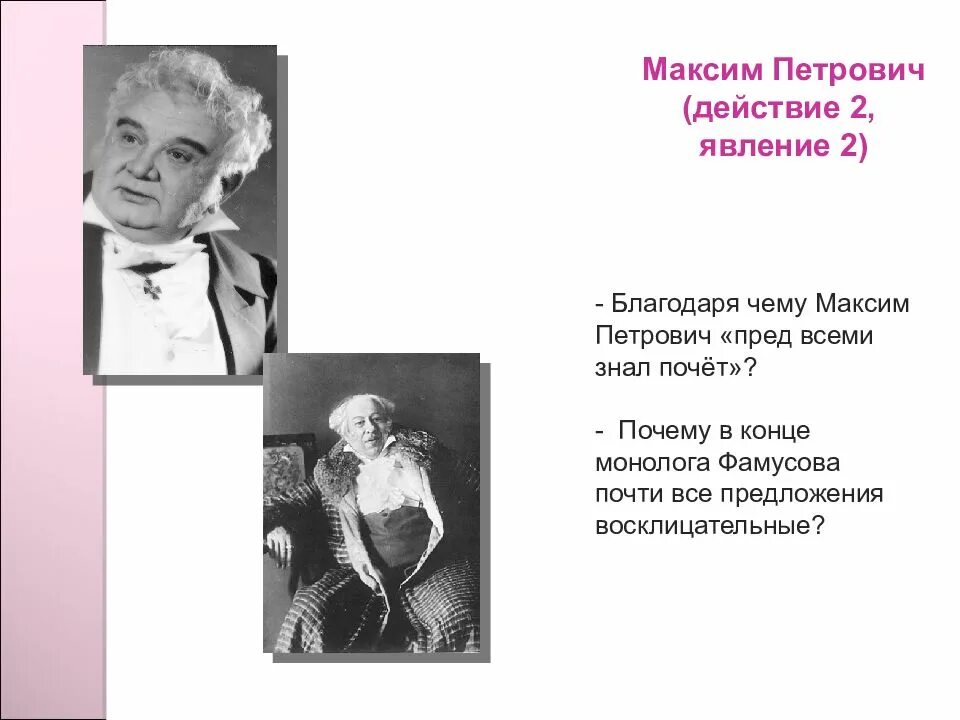 Максим Петрович (действие 2, явление 2)

- Благодаря чему Максим Петрович «пред всеми знал почёт»?

- Почему в конце монолога Фамусова почти все предложения восклицательные?